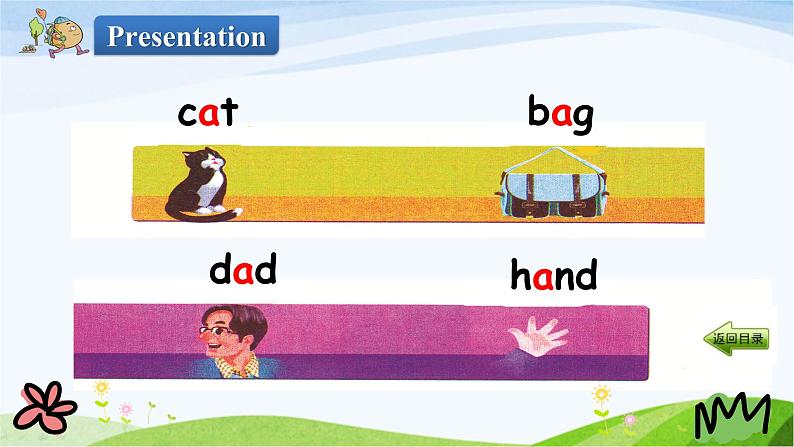 Presentation

cat

bag

dad

hand

返回目录